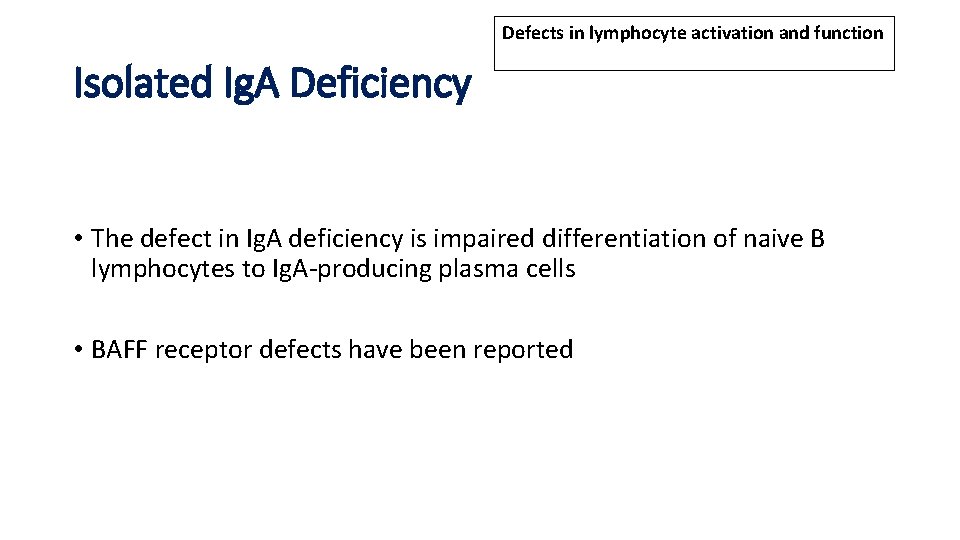 Defects in lymphocyte activation and function

Isolated IgA Deficiency

• The defect in IgA deficiency is impaired differentiation of naive B lymphocytes to IgA-producing plasma cells

• BAFF receptor defects have been reported